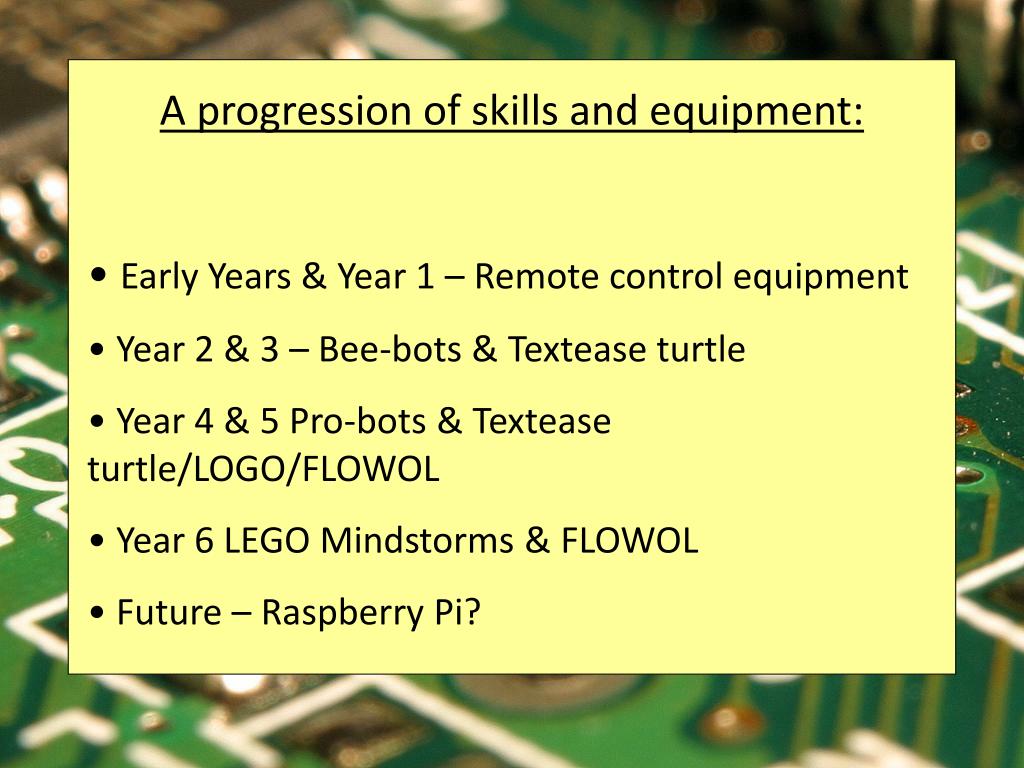 A progression of skills and equipment:

• Early Years & Year 1 – Remote control equipment

• Year 2 & 3 – Bee-bots & Textease turtle

• Year 4 & 5 Pro-bots & Textease turtle/LOGO/FLOWOL

• Year 6 LEGO Mindstorms & FLOWOL

• Future – Raspberry Pi?